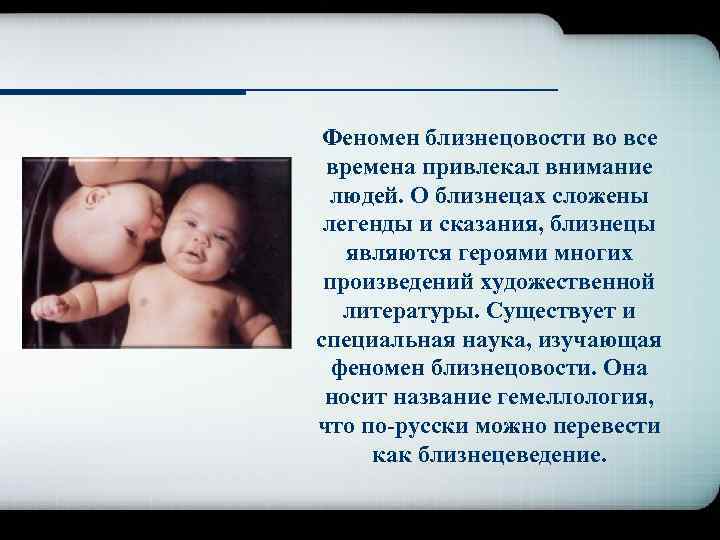 Феномен близнецовости во все времена привлекал внимание людей. О близнецах сложены легенды и сказания, близнецы являются героями многих произведений художественной литературы. Существует и специальная наука, изучающая феномен близнецовости. Она носит название гемеллология, что по-русски можно перевести как близнецеведение.